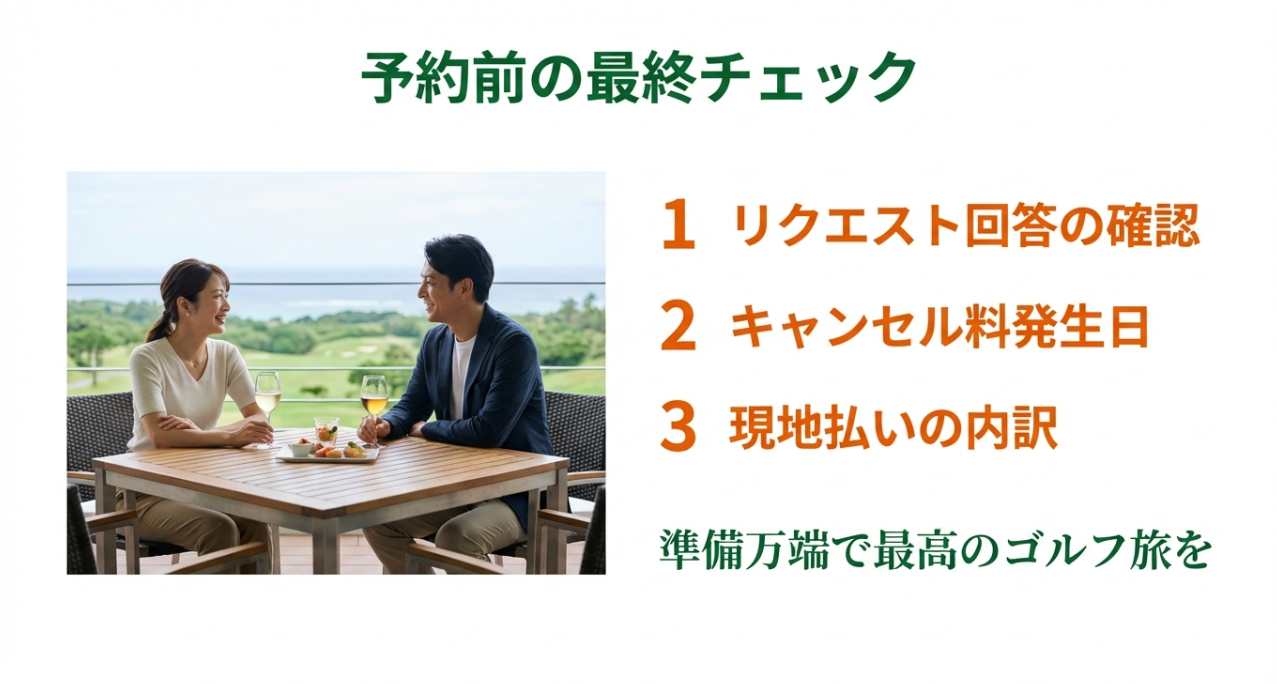 予約前の最終チェック

1 リクエスト回答の確認

2 キャンセル料発生日

3 現地払いの内訳

準備万端で最高のゴルフ旅を